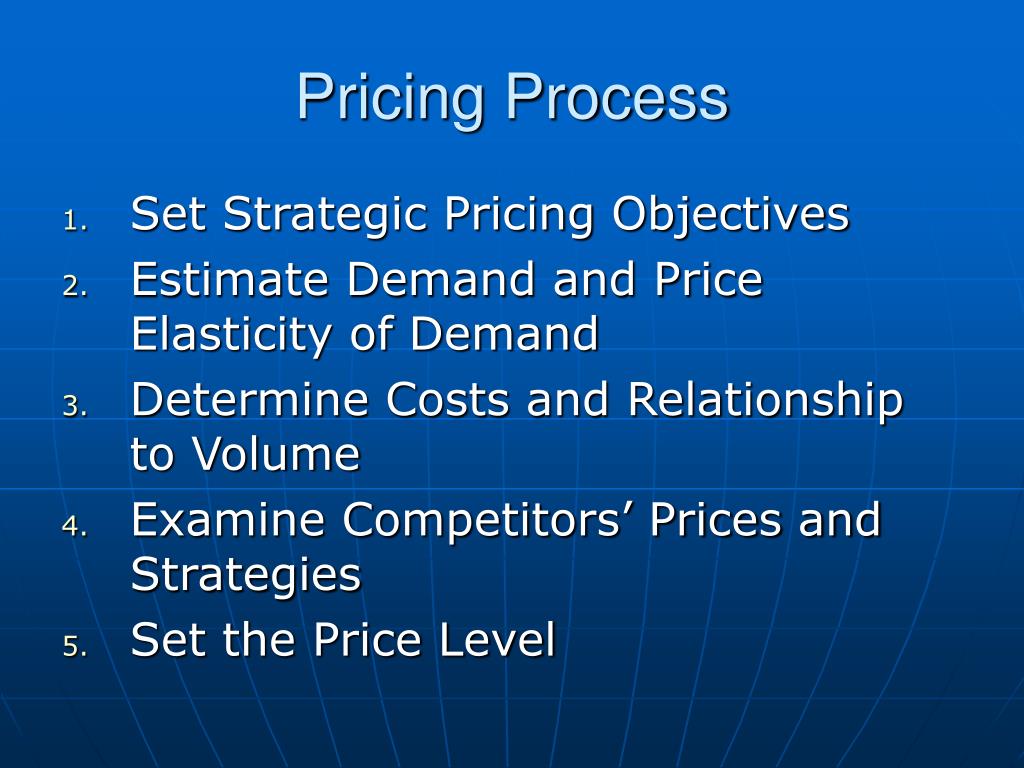 Pricing Process

1. Set Strategic Pricing Objectives
2. Estimate Demand and Price Elasticity of Demand
3. Determine Costs and Relationship to Volume
4. Examine Competitors’ Prices and Strategies
5. Set the Price Level